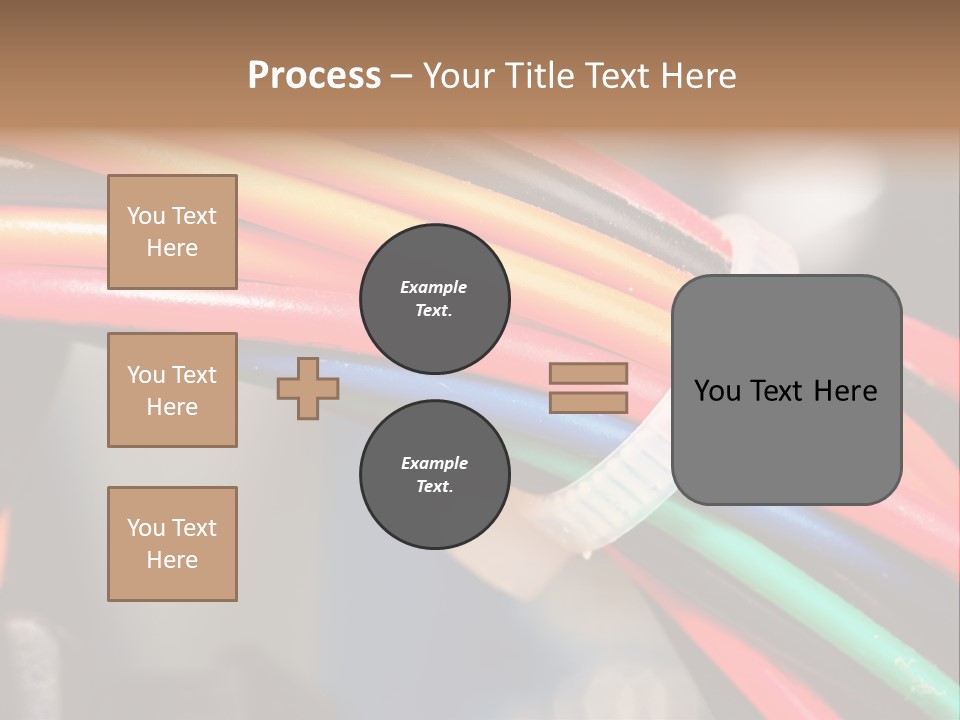 Process – Your Title Text Here

You Text Here

You Text Here

You Text Here

Example Text.

Example Text.

You Text Here